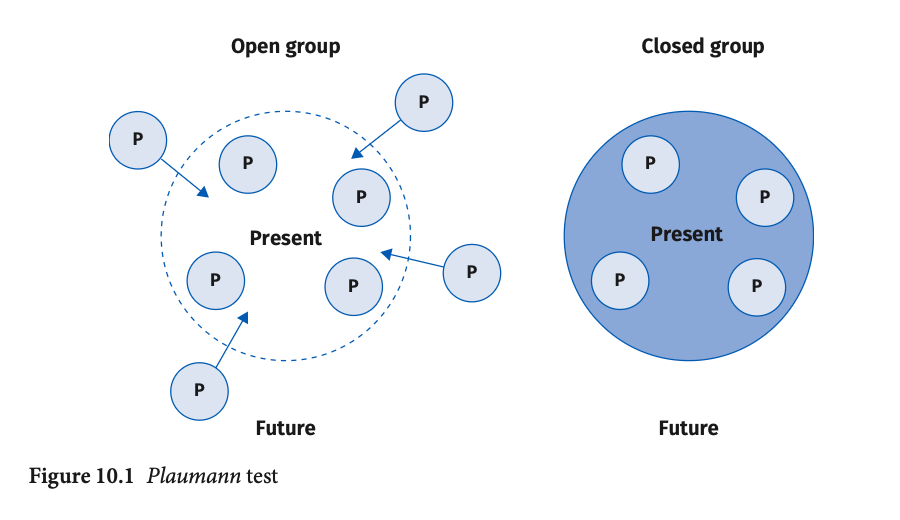 Open group

P

P

P

P

Present

P

P

P

P

Future

Closed group

P

P

Present

P

P

Future

Figure 10.1 Plaumann test